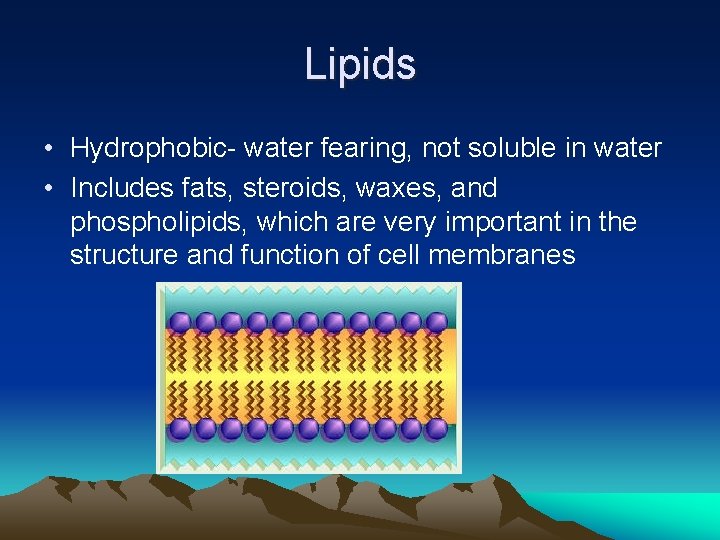 Lipids

• Hydrophobic- water fearing, not soluble in water
• Includes fats, steroids, waxes, and phospholipids, which are very important in the structure and function of cell membranes